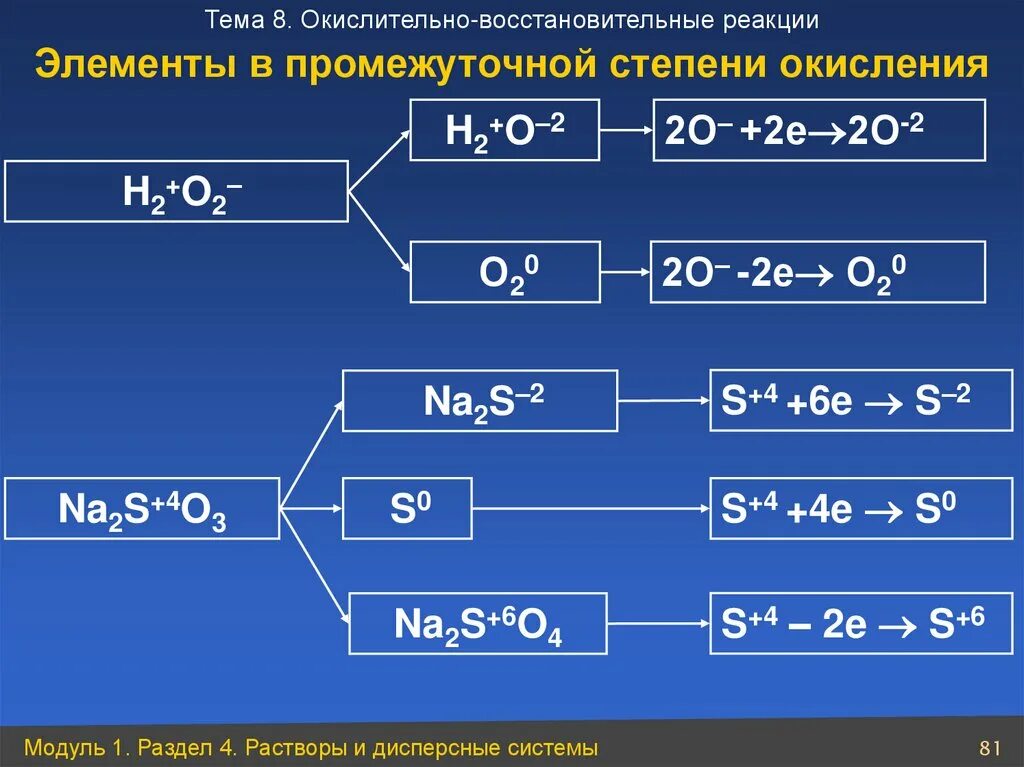 Тема 8. Окислительно-восстановительные реакции

Элементы в промежуточной степени окисления

$H_2^+O_2^-$

$H_2^+O^{-2}$

$2O^- +2e \rightarrow 2O^{-2}$

$O_2^0$

$2O^- -2e \rightarrow O_2^0$

$Na_2S^{+4}O_3$

$Na_2S^{-2}$

$S^{+4} +6e \rightarrow S^{-2}$

$S^0$

$S^{+4} +4e \rightarrow S^0$

$Na_2S^{+6}O_4$

$S^{+4} - 2e \rightarrow S^{+6}$

Модуль 1. Раздел 4. Растворы и дисперсные системы

81